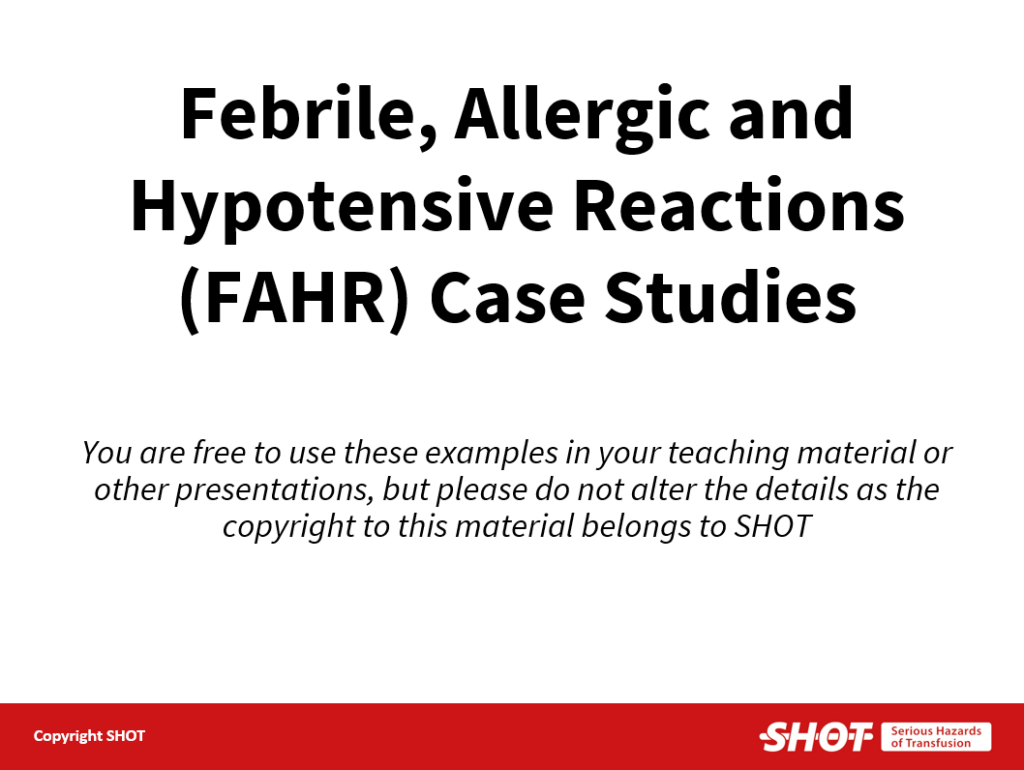 Febrile, Allergic and Hypotensive Reactions (FAHR) Case Studies

You are free to use these examples in your teaching material or other presentations, but please do not alter the details as the copyright to this material belongs to SHOT

Copyright SHOT

SHOT Serious Hazards of Transfusion